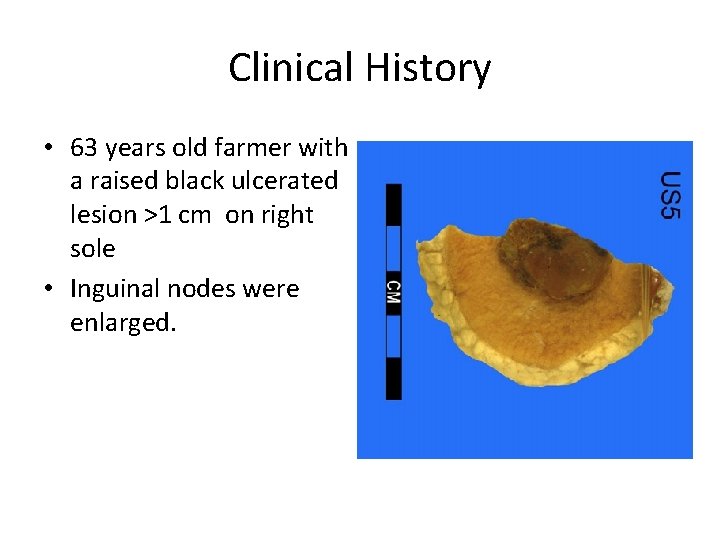 Clinical History

• 63 years old farmer with a raised black ulcerated lesion >1 cm on right sole
• Inguinal nodes were enlarged.

CM

US5